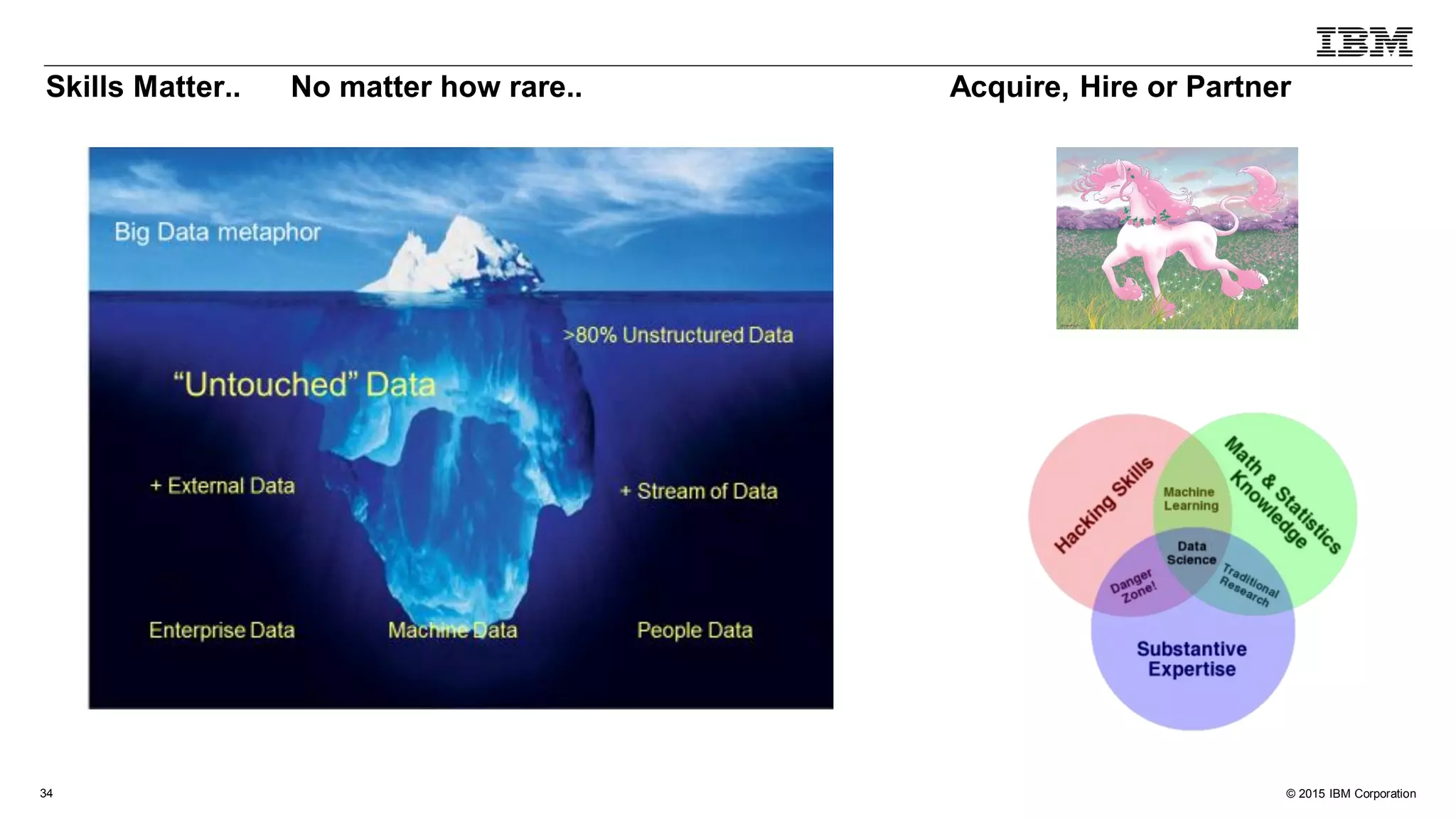 IBM

Skills Matter.. No matter how rare.. Acquire, Hire or Partner

Big Data metaphor

>80% Unstructured Data

"Untouched" Data

+ External Data

+ Stream of Data

Enterprise Data

Machine Data

People Data

Hacking Skills

Math & Statistics Knowledge

Machine Learning

Data Science

Danger Zone!

Traditional Research

Substantive Expertise

34

© 2015 IBM Corporation